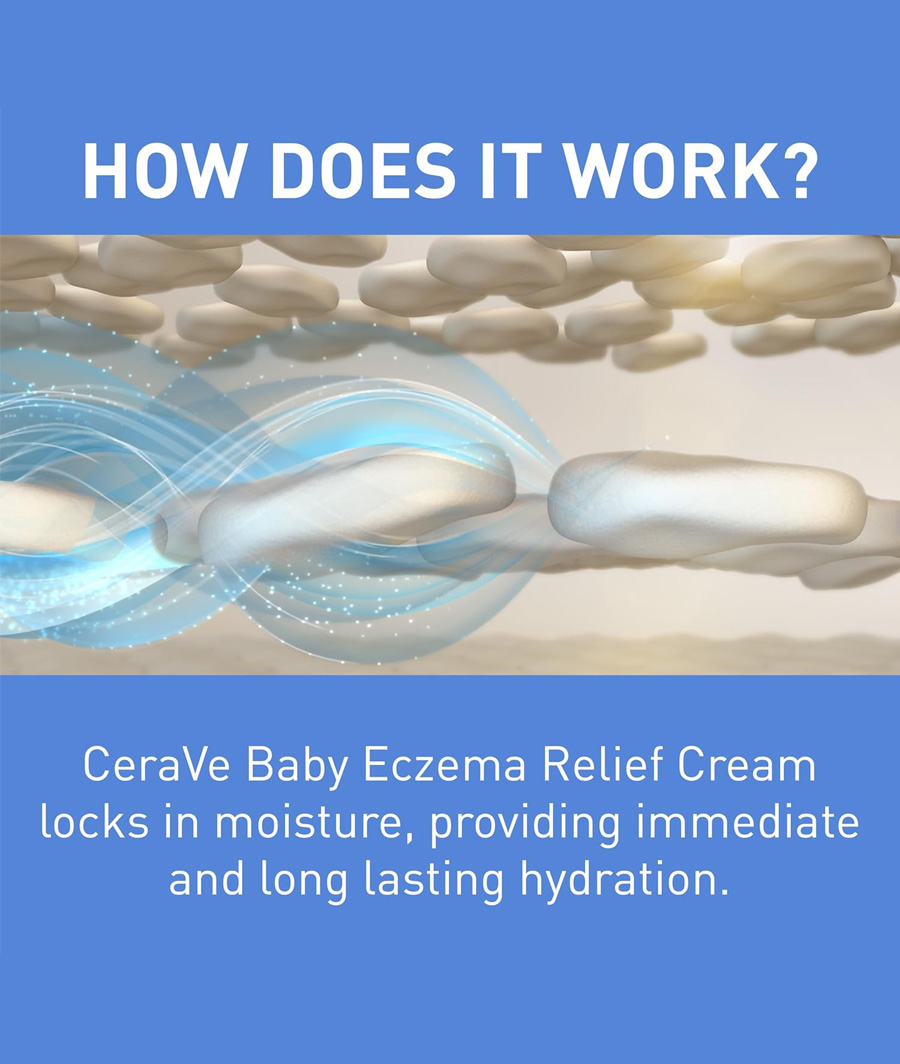 HOW DOES IT WORK?

CeraVe Baby Eczema Relief Cream locks in moisture, providing immediate and long lasting hydration.